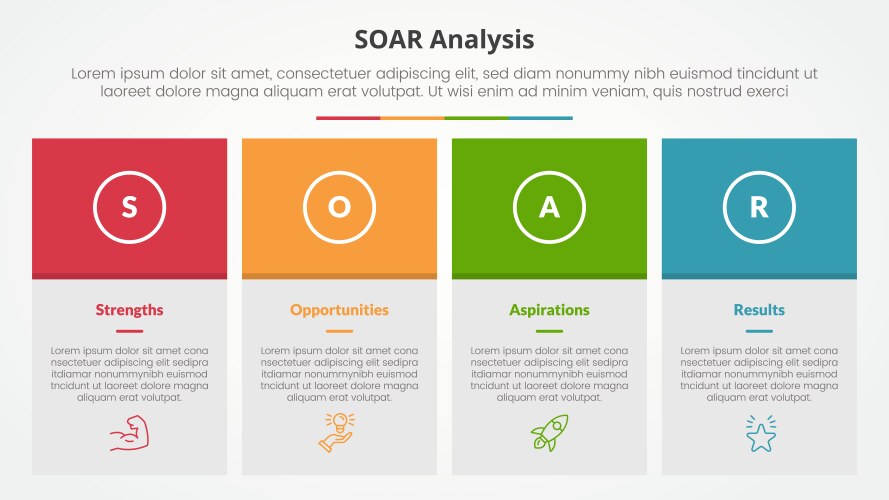 SOAR Analysis

Lorem ipsum dolor sit amet, consectetuer adipiscing elit, sed diam nonummy nibh euismod tincidunt ut laoreet dolore magna aliquam erat volutpat. Ut wisi enim ad minim veniam, quis nostrud exerci

S

Strengths

Lorem ipsum dolor sit amet cona nsectetuer adipiscing elit sedipra itdiamar nonummynibh euismod tncidunt ut laoreet dolore magna aliquam erat volutpat.

O

Opportunities

Lorem ipsum dolor sit amet cona nsectetuer adipiscing elit sedipra itdiamar nonummynibh euismod tncidunt ut laoreet dolore magna aliquam erat volutpat.

A

Aspirations

Lorem ipsum dolor sit amet cona nsectetuer adipiscing elit sedipra itdiamar nonummynibh euismod tncidunt ut laoreet dolore magna aliquam erat volutpat.

R

Results

Lorem ipsum dolor sit amet cona nsectetuer adipiscing elit sedipra itdiamar nonummynibh euismod tncidunt ut laoreet dolore magna aliquam erat volutpat.